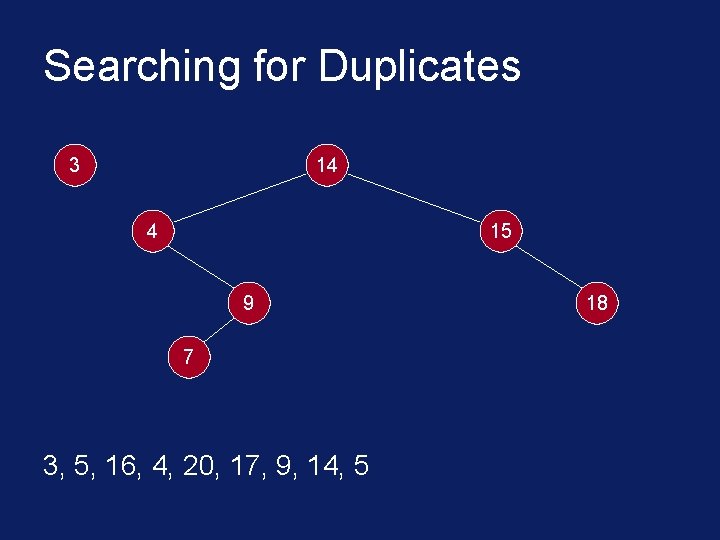 Searching for Duplicates

3

14

4

15

9

18

7

3, 5, 16, 4, 20, 17, 9, 14, 5